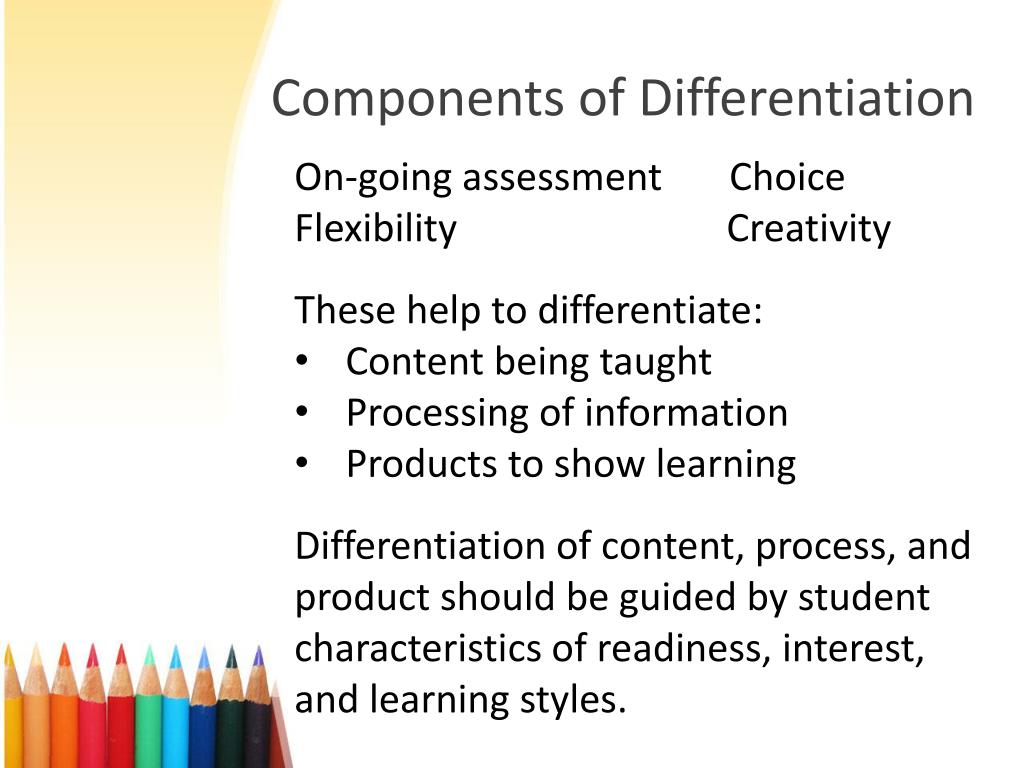 Components of Differentiation

On-going assessment Choice
Flexibility Creativity

These help to differentiate:
• Content being taught
• Processing of information
• Products to show learning

Differentiation of content, process, and product should be guided by student characteristics of readiness, interest, and learning styles.